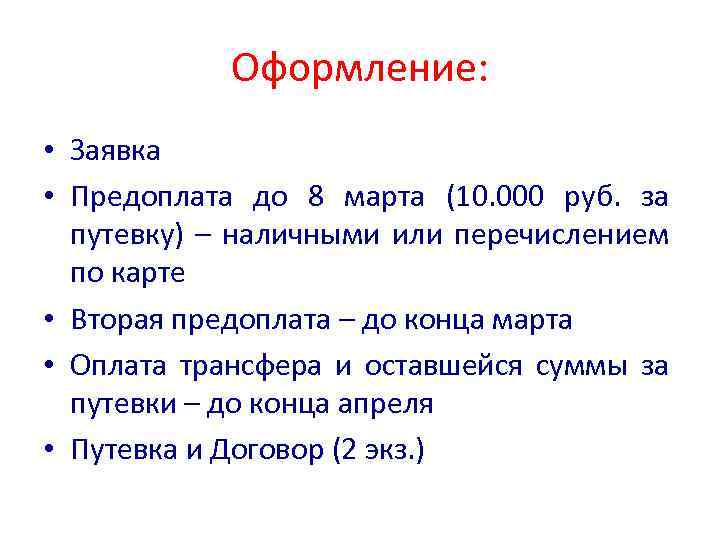 Оформление:

• Заявка
• Предоплата до 8 марта (10.000 руб. за путевку) – наличными или перечислением по карте
• Вторая предоплата – до конца марта
• Оплата трансфера и оставшейся суммы за путевки – до конца апреля
• Путевка и Договор (2 экз.)